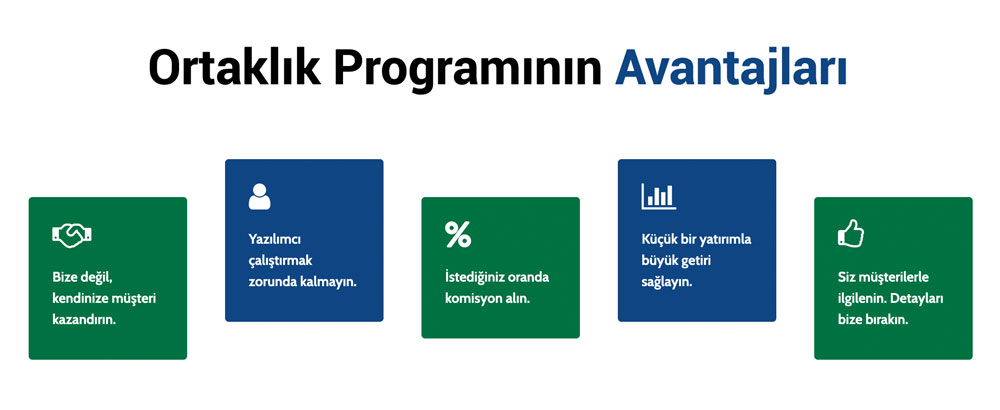 Ortaklık Programının Avantajları

Bize değil, kendinize müşteri kazandırın.

Yazılımcı çalıştırmak zorunda kalmayın.

%

İstediğiniz oranda komisyon alın.

Küçük bir yatırımla büyük getiri sağlayın.

Siz müşterilerle ilgilenin. Detayları bize bırakın.